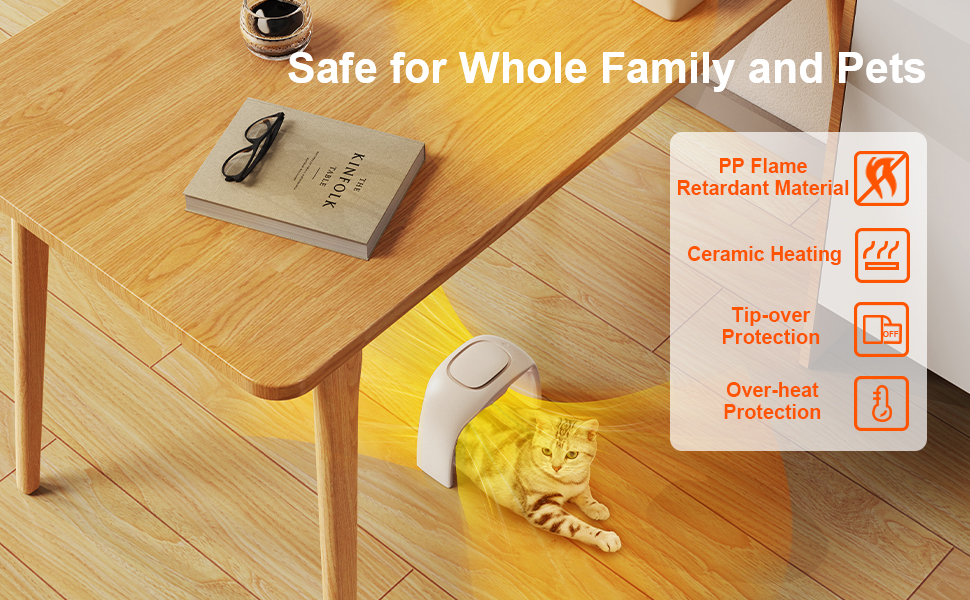 Safe for Whole Family and Pets

THE KINFOLK TABLE

PP Flame Retardant Material

Ceramic Heating

Tip-over Protection

OFF

Over-heat Protection